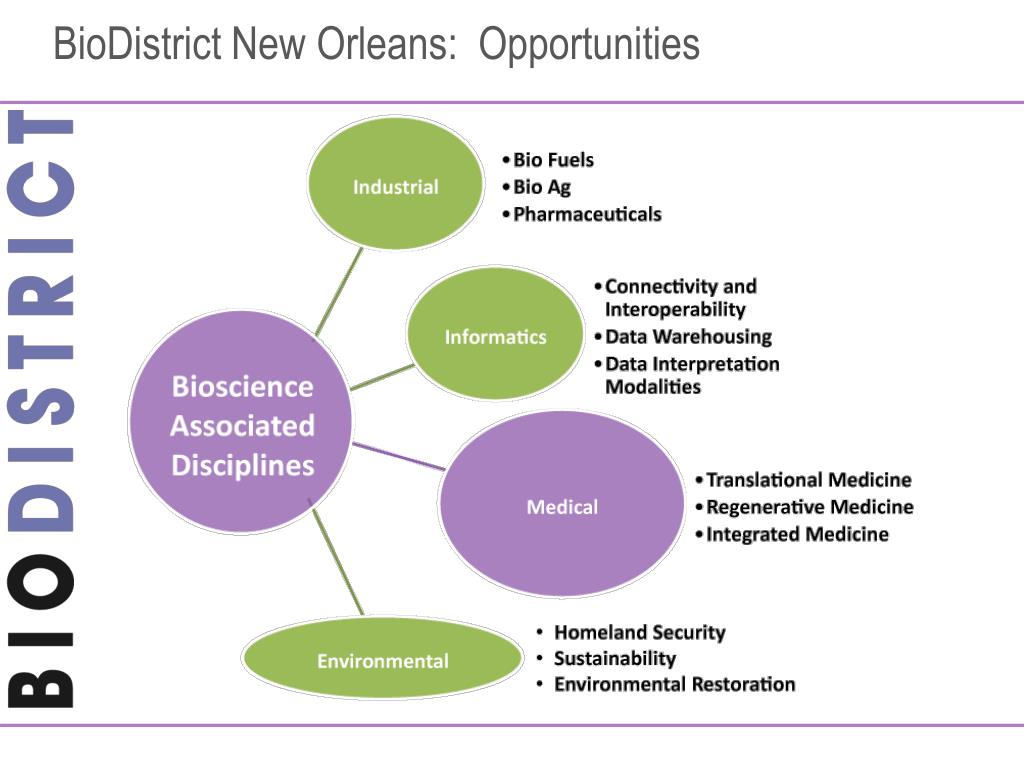 BioDistrict New Orleans: Opportunities

BIODISTRICT

Bioscience Associated Disciplines

Industrial

• Bio Fuels
• Bio Ag
• Pharmaceuticals

Informatics

• Connectivity and Interoperability
• Data Warehousing
• Data Interpretation Modalities

Medical

• Translational Medicine
• Regenerative Medicine
• Integrated Medicine

Environmental

• Homeland Security
• Sustainability
• Environmental Restoration